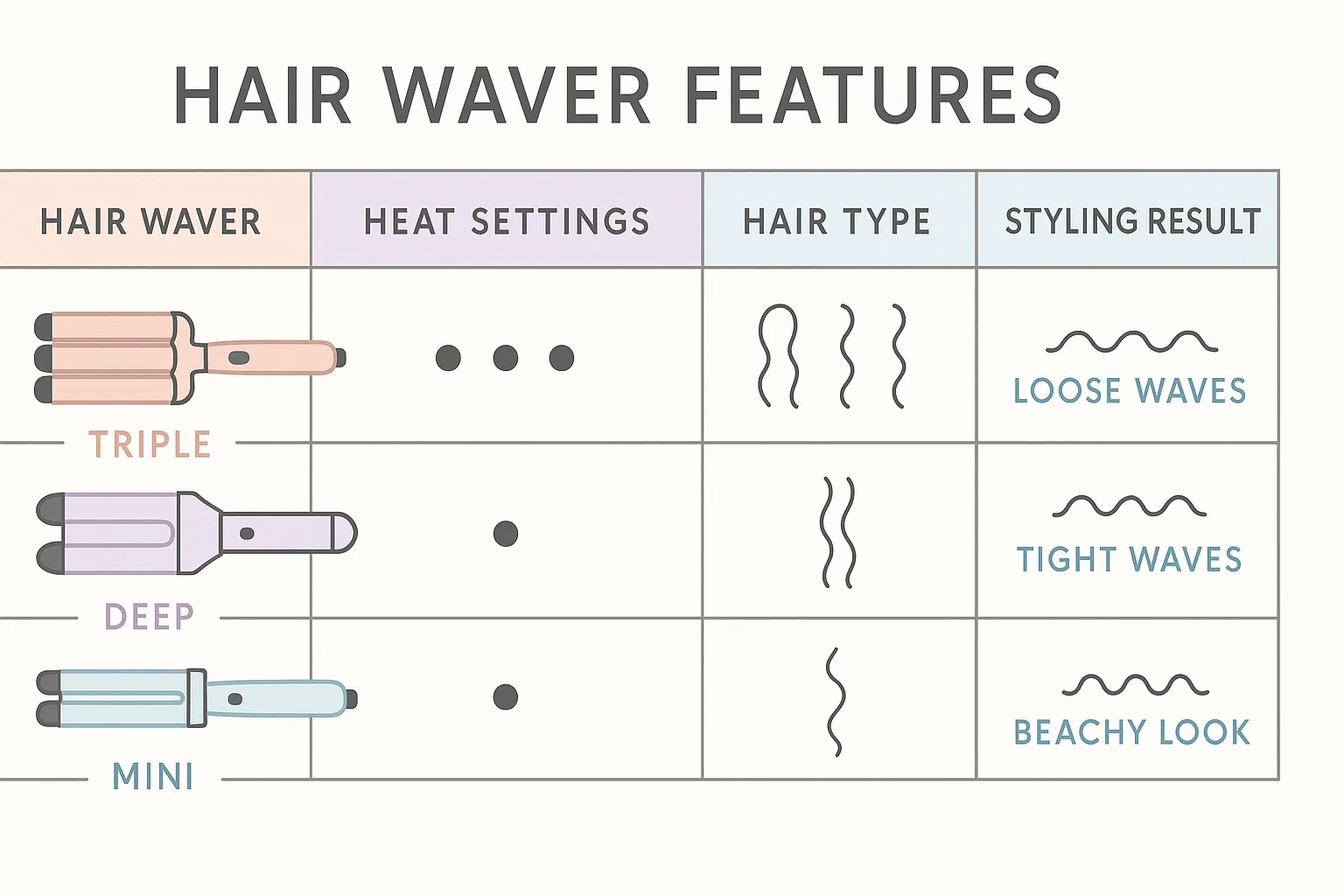 HAIR WAVER FEATURES

| HAIR WAVER | HEAT SETTINGS | HAIR TYPE | STYLING RESULT |
|---|---|---|---|
| TRIPLE | | | LOOSE WAVES |
| DEEP | | | TIGHT WAVES |
| MINI | | | BEACHY LOOK |